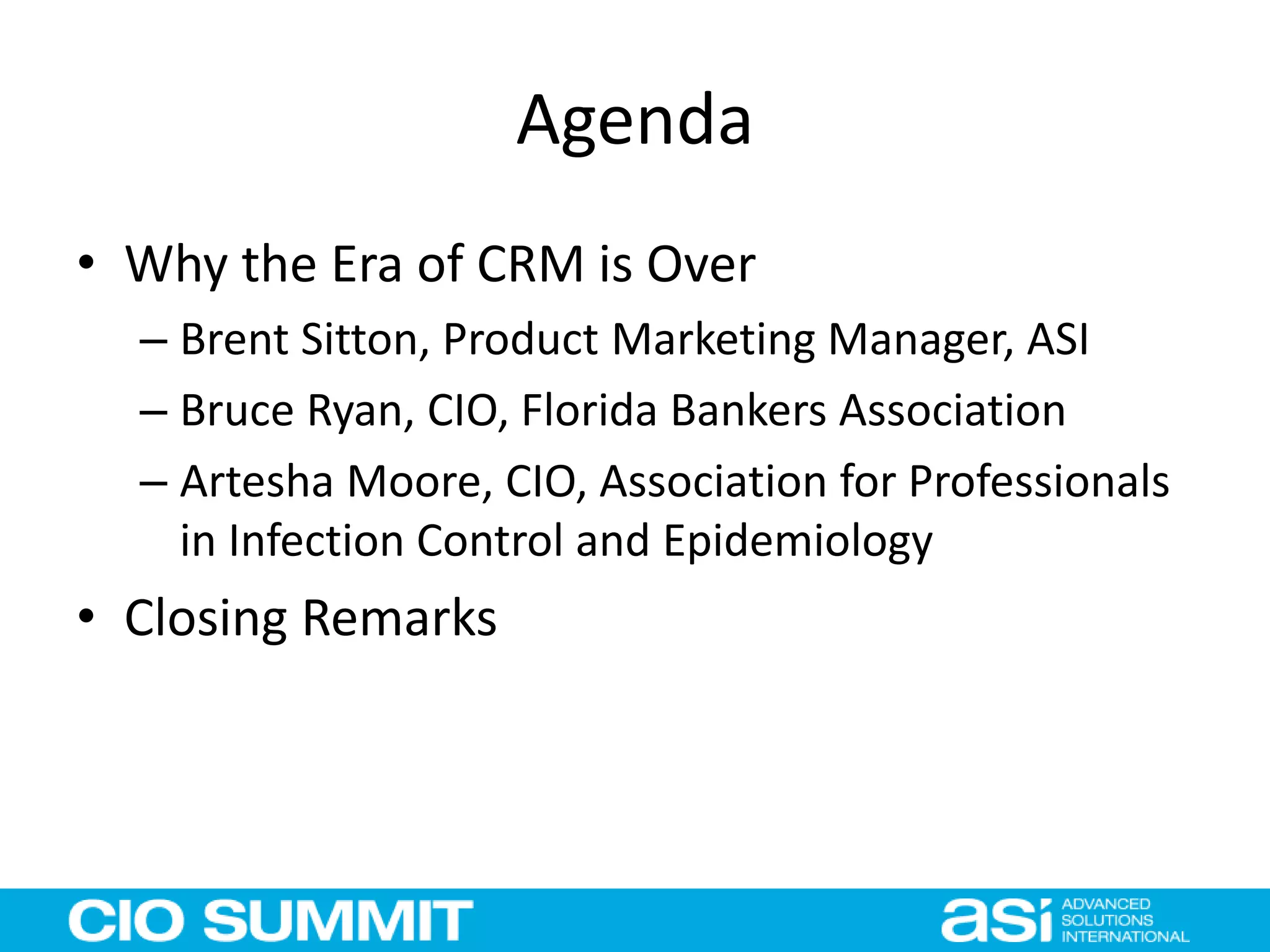 Agenda

• Why the Era of CRM is Over
– Brent Sitton, Product Marketing Manager, ASI
– Bruce Ryan, CIO, Florida Bankers Association
– Artesha Moore, CIO, Association for Professionals in Infection Control and Epidemiology
• Closing Remarks

CIO SUMMIT

asi ADVANCED SOLUTIONS INTERNATIONAL